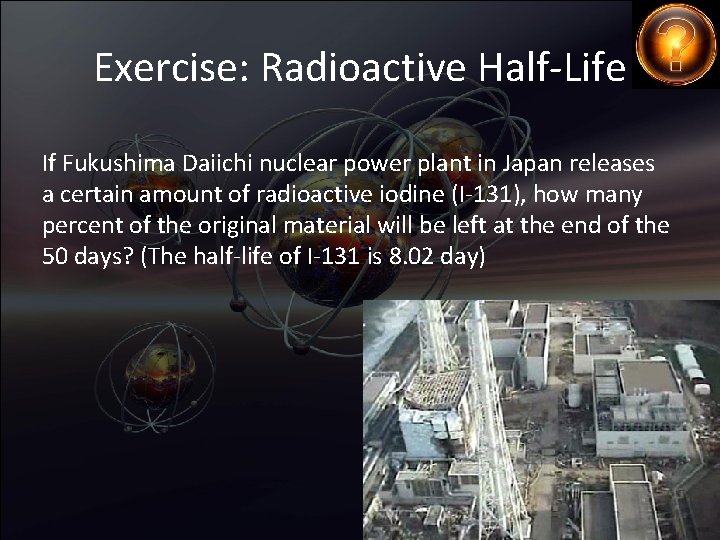 Exercise: Radioactive Half-Life

?

If Fukushima Daiichi nuclear power plant in Japan releases a certain amount of radioactive iodine (I-131), how many percent of the original material will be left at the end of the 50 days? (The half-life of I-131 is 8.02 day)